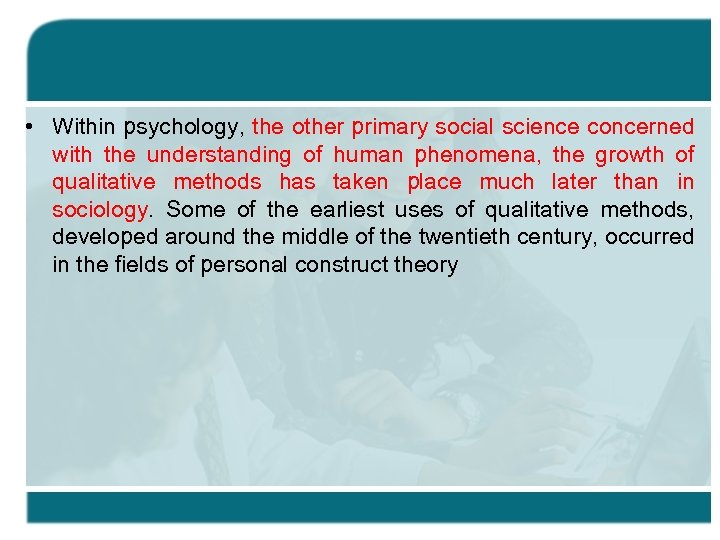 • Within psychology, the other primary social science concerned with the understanding of human phenomena, the growth of qualitative methods has taken place much later than in sociology. Some of the earliest uses of qualitative methods, developed around the middle of the twentieth century, occurred in the fields of personal construct theory